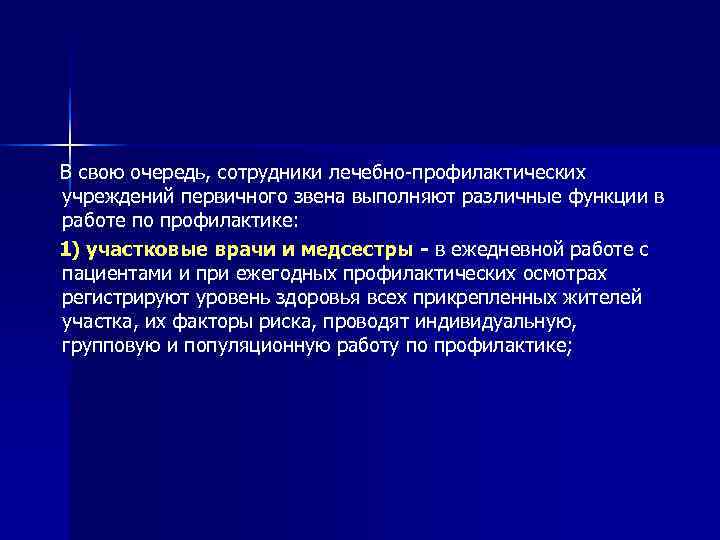 В свою очередь, сотрудники лечебно-профилактических учреждений первичного звена выполняют различные функции в работе по профилактике:

1) участковые врачи и медсестры - в ежедневной работе с пациентами и при ежегодных профилактических осмотрах регистрируют уровень здоровья всех прикрепленных жителей участка, их факторы риска, проводят индивидуальную, групповую и популяционную работу по профилактике;